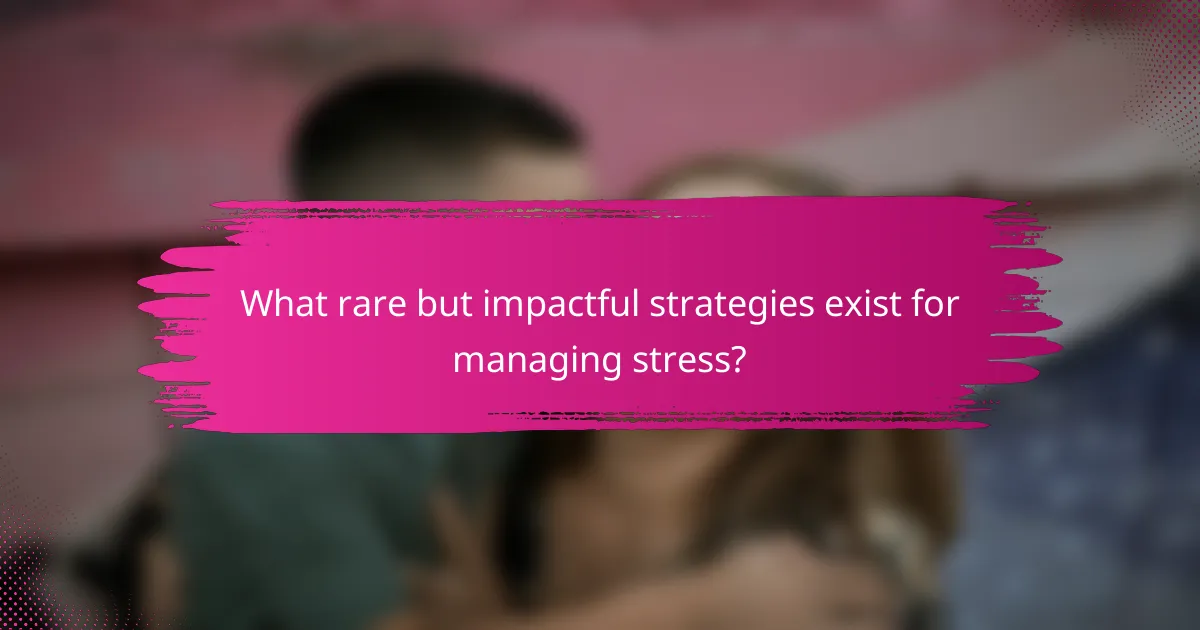 What rare but impactful strategies exist for managing stress?